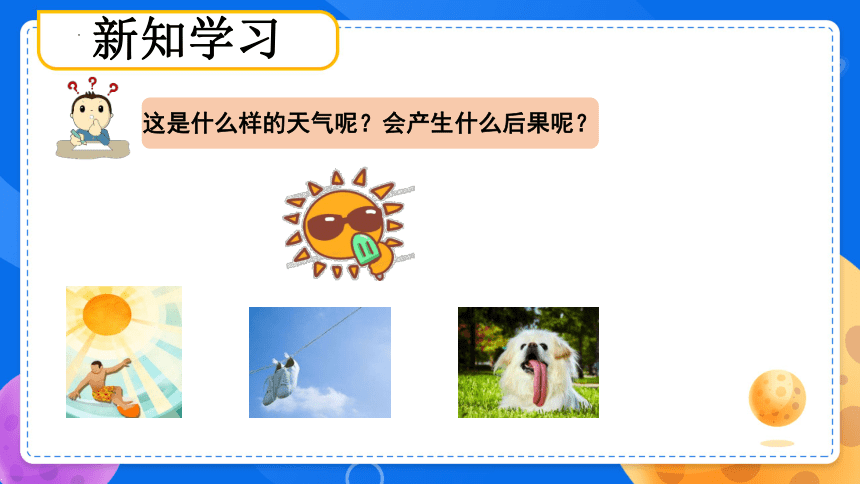 新知学习

这是什么样的天气呢？会产生什么后果呢？